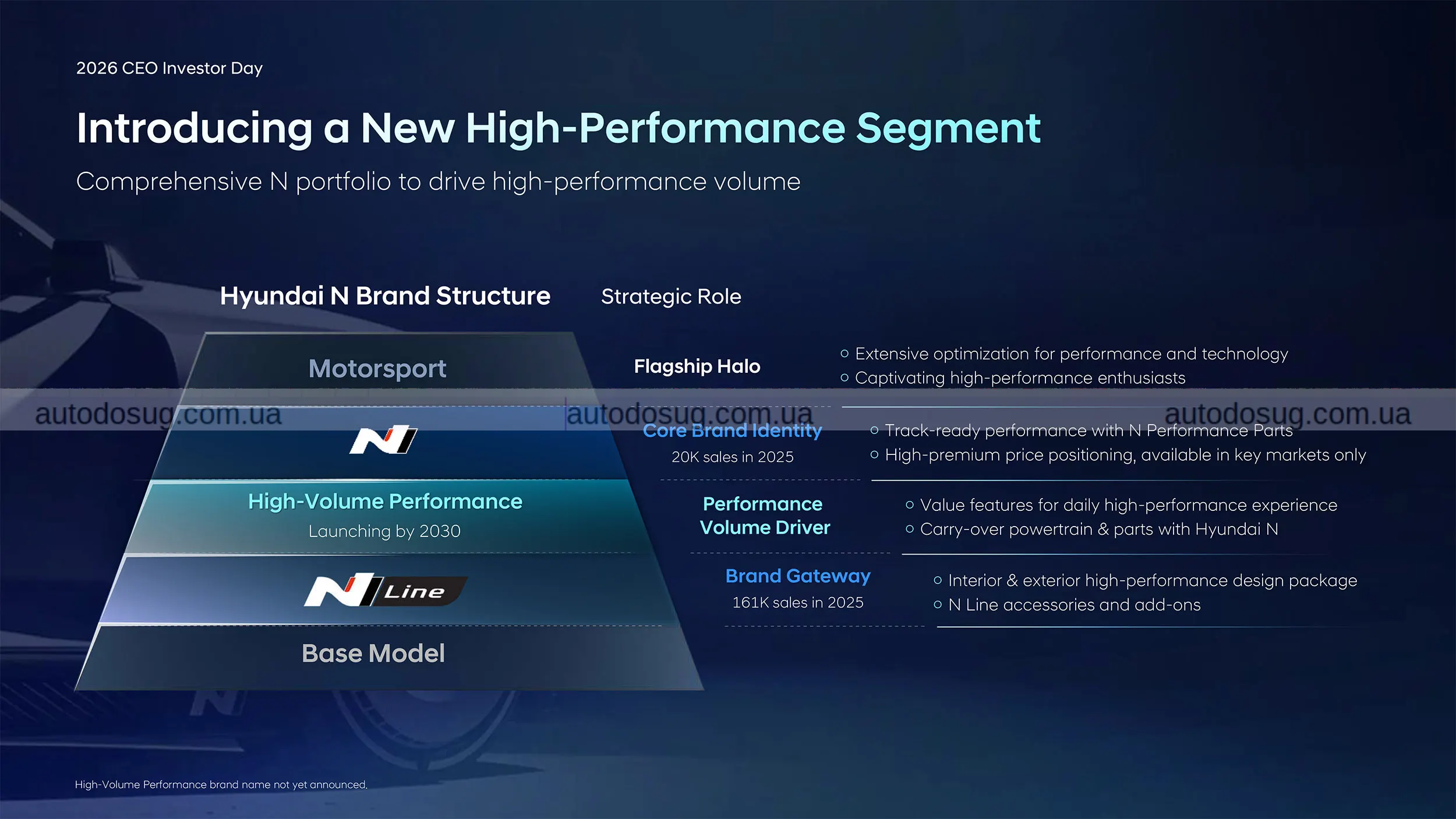 2026 CEO Investor Day

Introducing a New High-Performance Segment

Comprehensive N portfolio to drive high-performance volume

Hyundai N Brand Structure

Strategic Role

Motorsport

Flagship Halo

○ Extensive optimization for performance and technology
○ Captivating high-performance enthusiasts

autodosug.com.ua autodosug.com.ua autodosug.com.ua

N

Core Brand Identity
20K sales in 2025

○ Track-ready performance with N Performance Parts
○ High-premium price positioning, available in key markets only

High-Volume Performance
Launching by 2030

Performance Volume Driver

○ Value features for daily high-performance experience
○ Carry-over powertrain & parts with Hyundai N

N Line

Brand Gateway
161K sales in 2025

○ Interior & exterior high-performance design package
○ N Line accessories and add-ons

Base Model

High-Volume Performance brand name not yet announced.